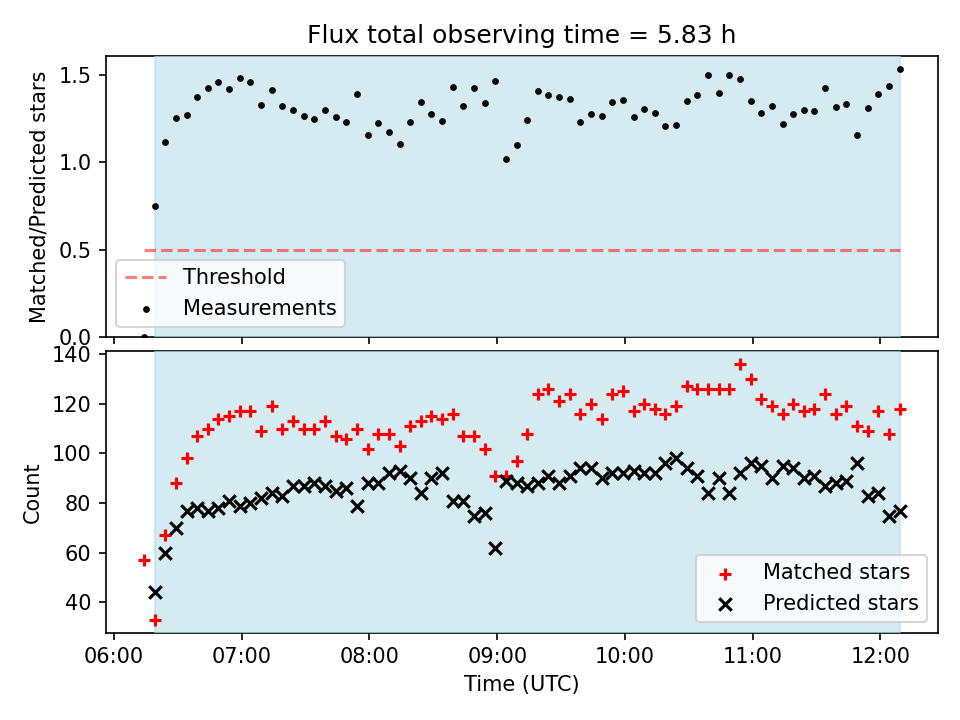 Flux total observing time = 5.83 h

Matched/Predicted stars

1.5
1.0
0.5
0.0

Threshold
Measurements

Count

140
120
100
80
60
40

Matched stars
Predicted stars

06:00
07:00
08:00
09:00
10:00
11:00
12:00

Time (UTC)